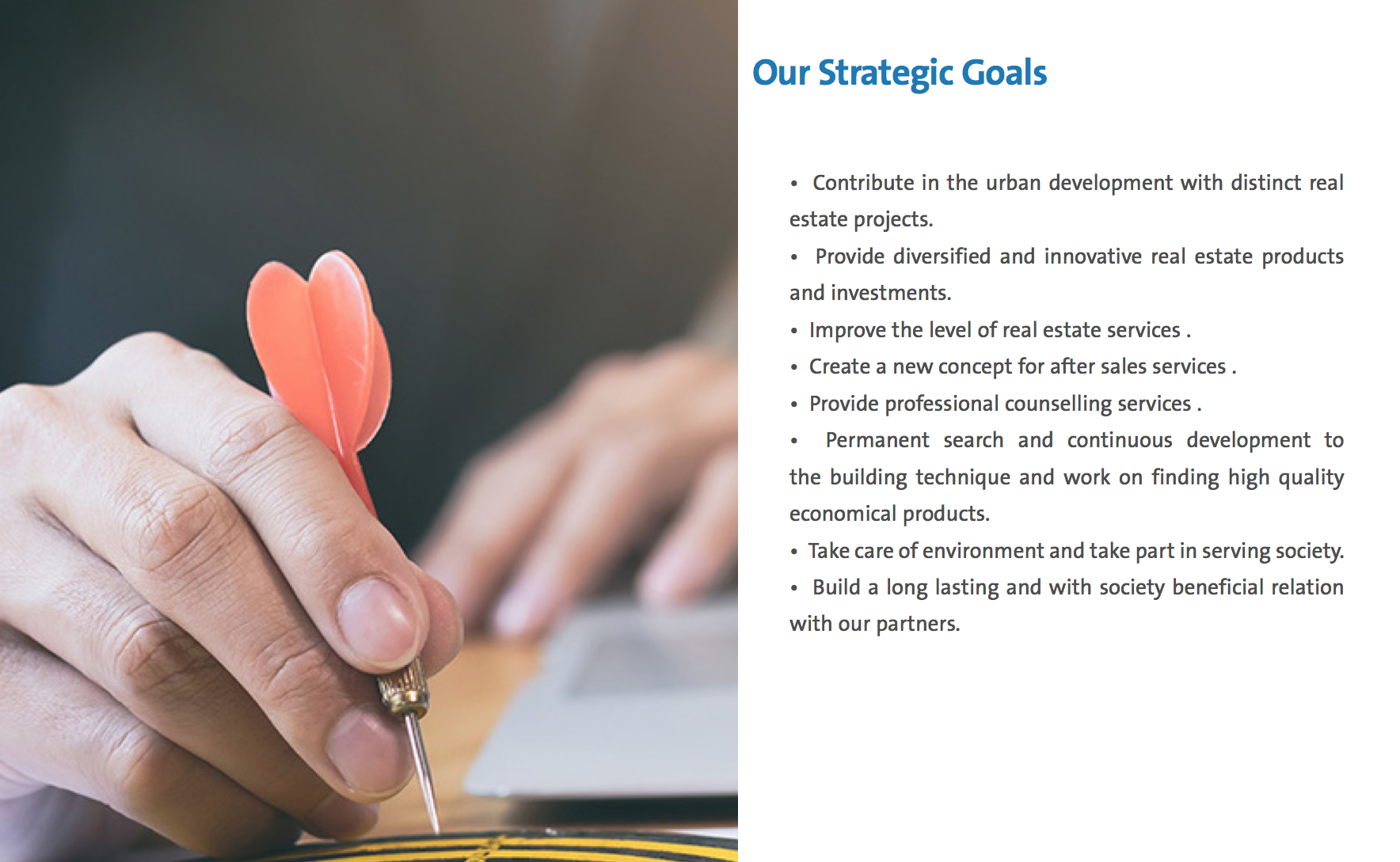 Our Strategic Goals

• Contribute in the urban development with distinct real estate projects.

• Provide diversified and innovative real estate products and investments.

• Improve the level of real estate services .

• Create a new concept for after sales services .

• Provide professional counselling services .

• Permanent search and continuous development to the building technique and work on finding high quality economical products.

• Take care of environment and take part in serving society.

• Build a long lasting and with society beneficial relation with our partners.